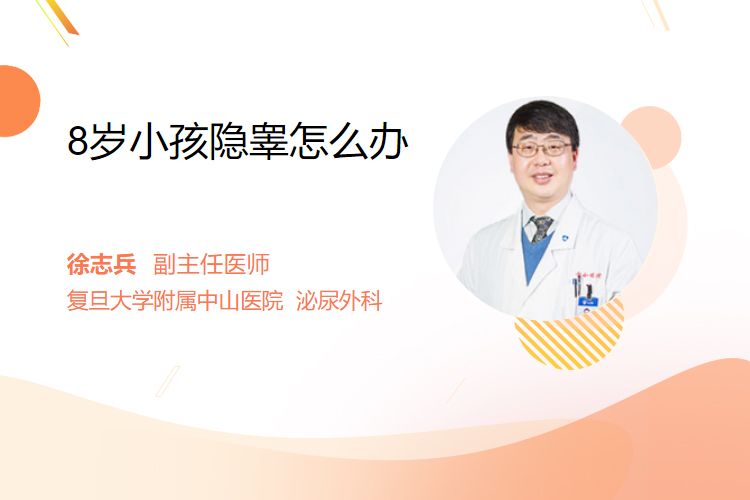 8岁小孩隐睾怎么办

徐志兵 副主任医师
复旦大学附属中山医院 泌尿外科